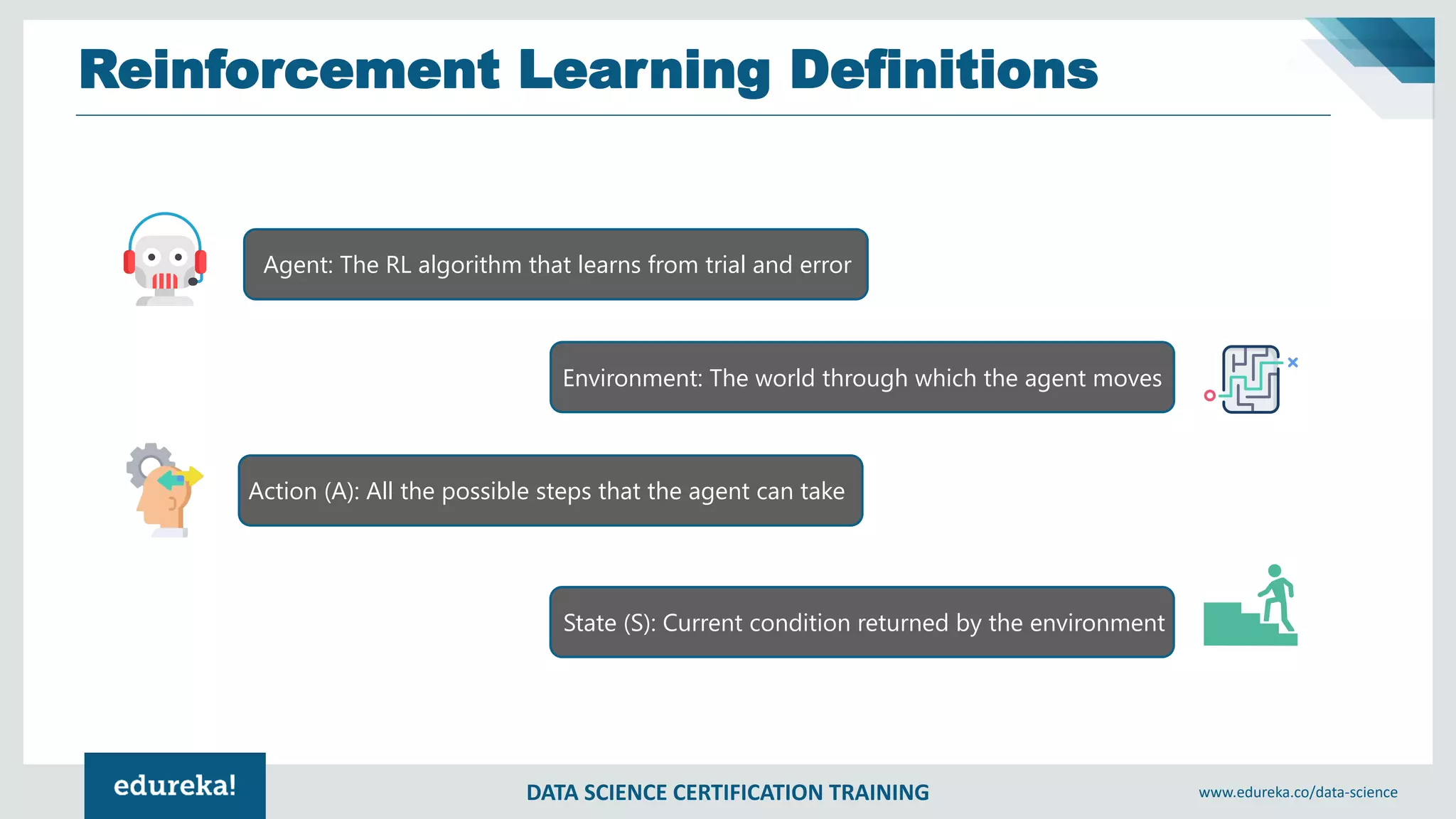 Reinforcement Learning Definitions

Agent: The RL algorithm that learns from trial and error

Environment: The world through which the agent moves

Action (A): All the possible steps that the agent can take

State (S): Current condition returned by the environment

edureka!

DATA SCIENCE CERTIFICATION TRAINING

www.edureka.co/data-science